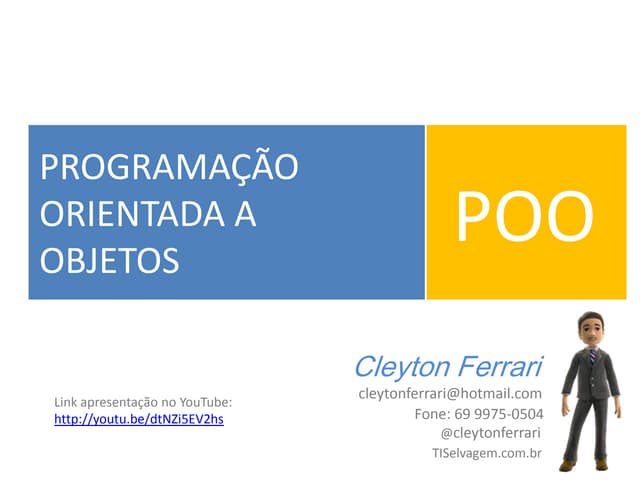 PROGRAMAÇÃO ORIENTADA A OBJETOS

POO

Cleyton Ferrari
cleytonferrari@hotmail.com
Fone: 69 9975-0504
@cleytonferrari
TISelvagem.com.br

Link apresentação no YouTube:
http://youtu.be/dtNZi5EV2hs